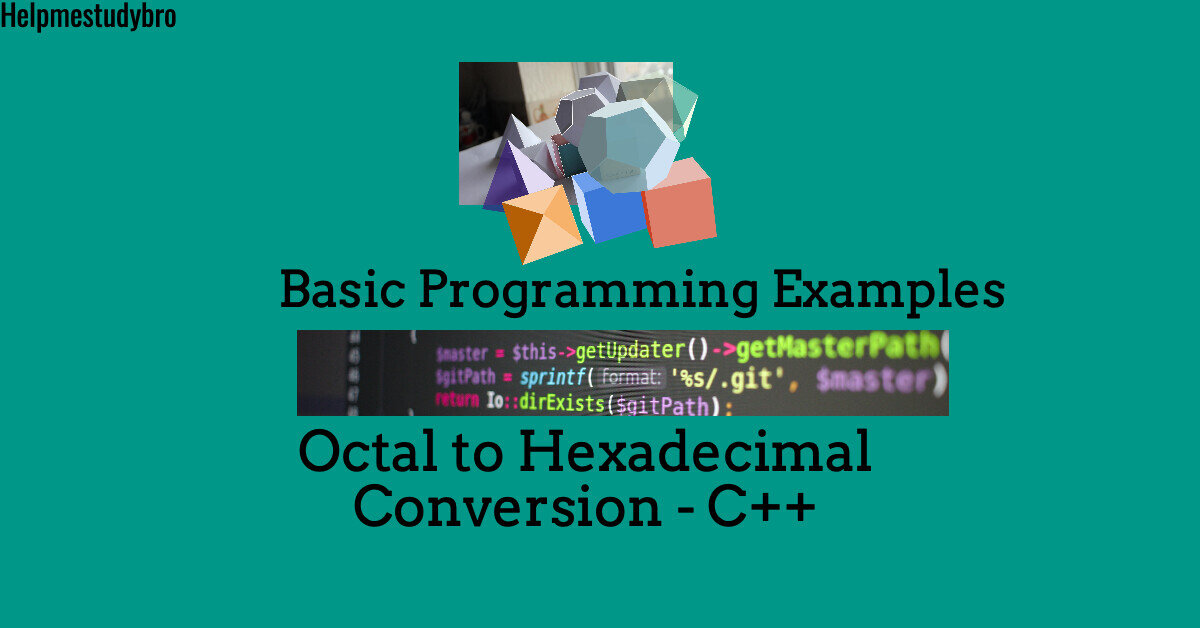 Helpmestudybro

Basic Programming Examples

$master = $this->getUpdater()->getMasterPath(
$gitPath = sprintf( format: '%s/.git', $master)
return Io::dirExists($gitPath);

Octal to Hexadecimal Conversion - C++